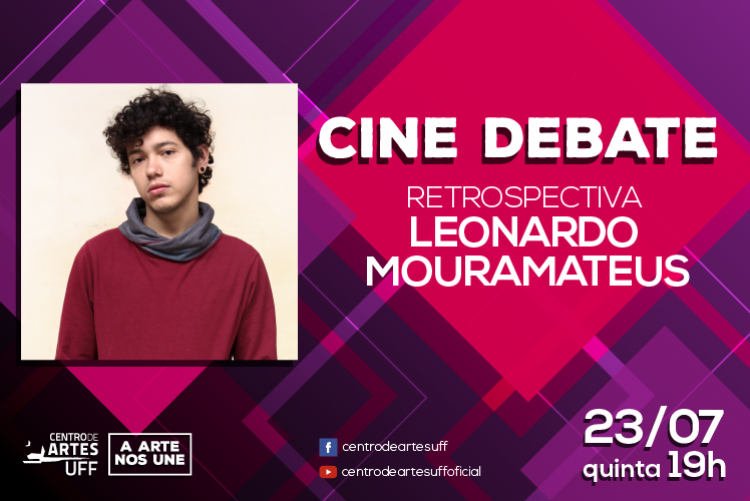 CINE DEBATE
RETROSPECTIVA
LEONARDO
MOURAMATEUS

CENTRO DE ARTES UFF

A ARTE NOS UNE

centrodeartesuff
centrodeartesuffoficial

23/07
quinta 19h